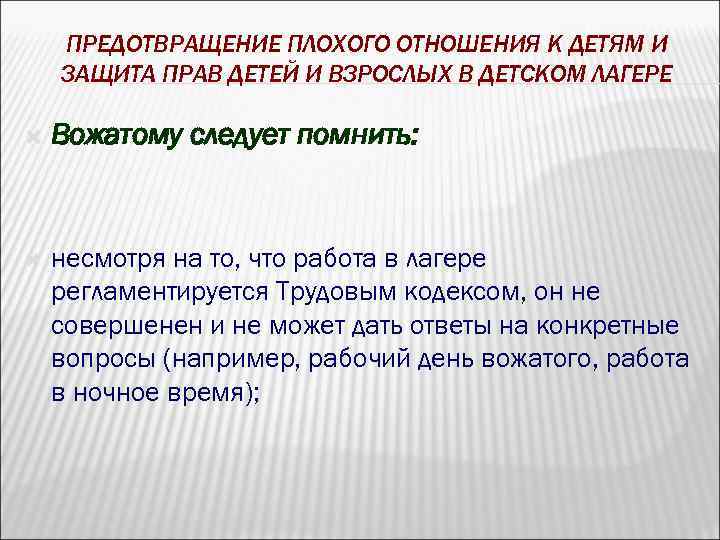 ПРЕДОТВРАЩЕНИЕ ПЛОХОГО ОТНОШЕНИЯ К ДЕТЯМ И ЗАЩИТА ПРАВ ДЕТЕЙ И ВЗРОСЛЫХ В ДЕТСКОМ ЛАГЕРЕ

Вожатому следует помнить:

несмотря на то, что работа в лагере регламентируется Трудовым кодексом, он не совершенен и не может дать ответы на конкретные вопросы (например, рабочий день вожатого, работа в ночное время);